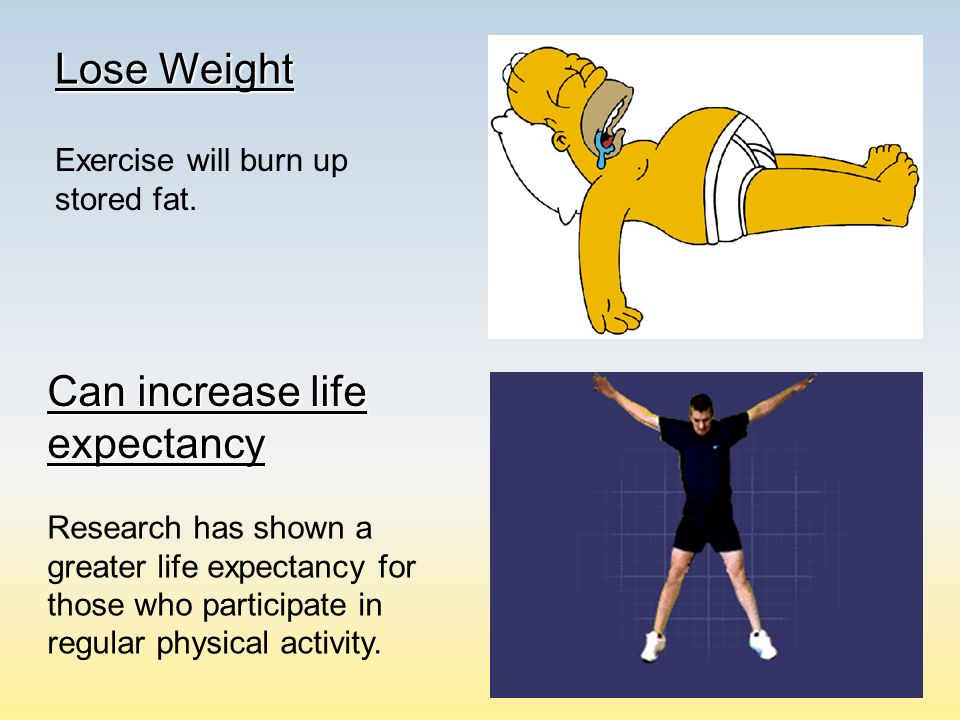 Lose Weight

Exercise will burn up stored fat.

Can increase life expectancy

Research has shown a greater life expectancy for those who participate in regular physical activity.